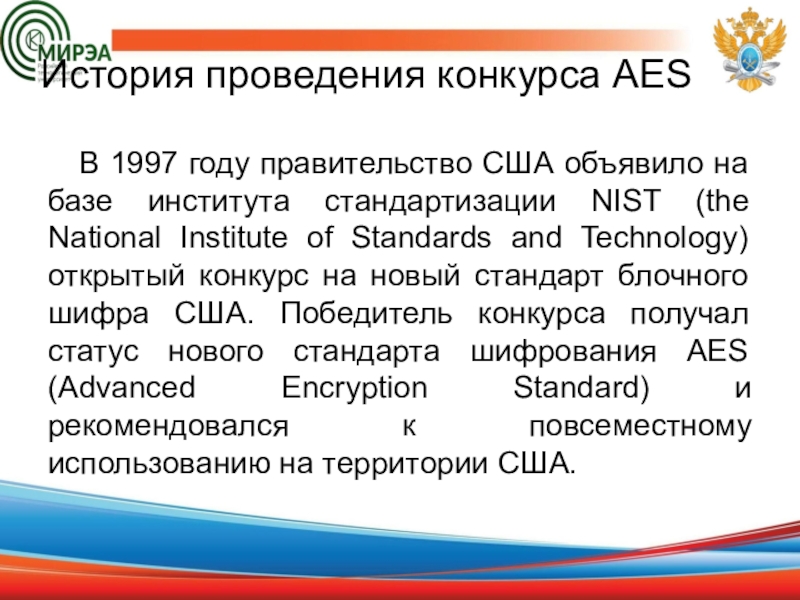 МИРЭА

История проведения конкурса AES

В 1997 году правительство США объявило на базе института стандартизации NIST (the National Institute of Standards and Technology) открытый конкурс на новый стандарт блочного шифра США. Победитель конкурса получал статус нового стандарта шифрования AES (Advanced Encryption Standard) и рекомендовался к повсеместному использованию на территории США.